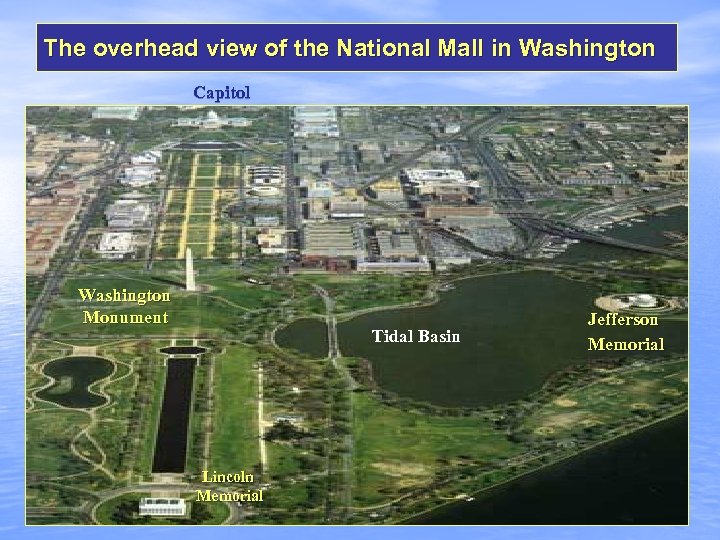 The overhead view of the National Mall in Washington

Capitol

Washington Monument

Tidal Basin

Jefferson Memorial

Lincoln Memorial